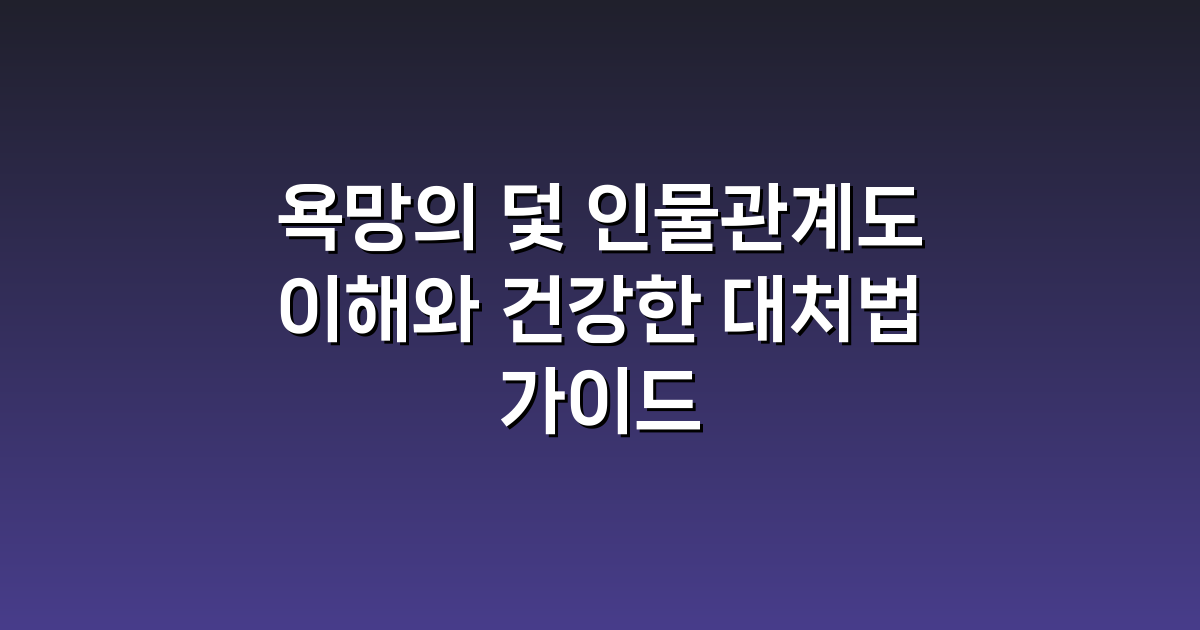 욕망의 덫 인물관계도 이해와 건강한 대처법 가이드